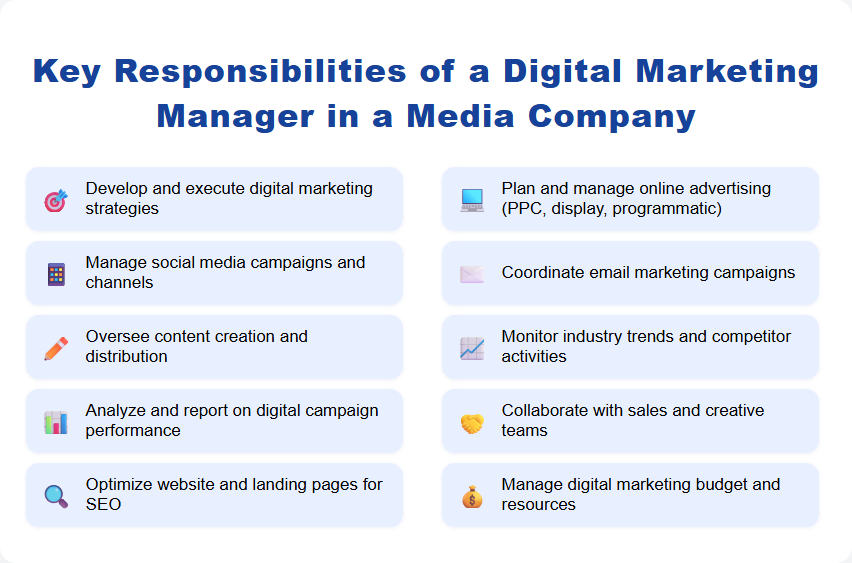 Key Responsibilities of a Digital Marketing Manager in a Media Company

Develop and execute digital marketing strategies

Manage social media campaigns and channels

Oversee content creation and distribution

Analyze and report on digital campaign performance

Optimize website and landing pages for SEO

Plan and manage online advertising (PPC, display, programmatic)

Coordinate email marketing campaigns

Monitor industry trends and competitor activities

Collaborate with sales and creative teams

Manage digital marketing budget and resources